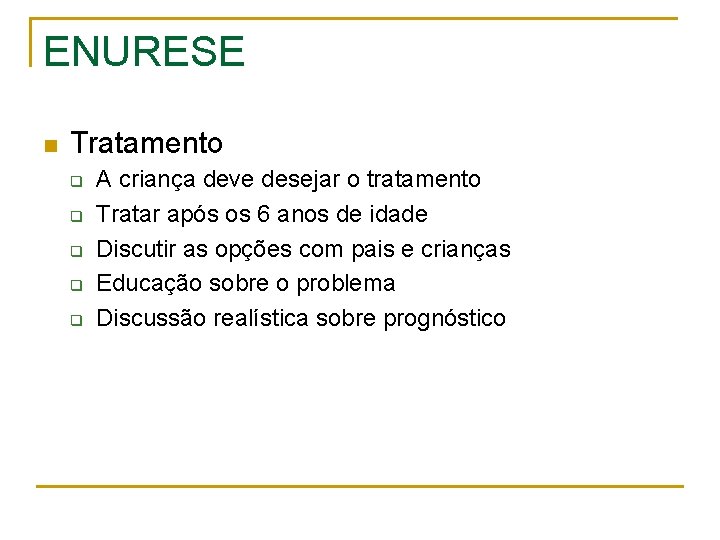 ENURESE

Tratamento

A criança deve desejar o tratamento

Tratar após os 6 anos de idade

Discutir as opções com pais e crianças

Educação sobre o problema

Discussão realística sobre prognóstico